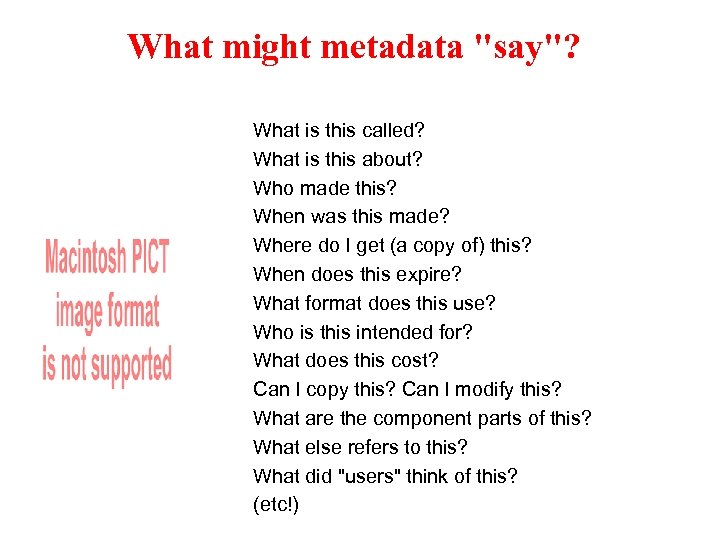 What might metadata "say"?

Macintosh PICT image format is not supported

What is this called?
What is this about?
Who made this?
When was this made?
Where do I get (a copy of) this?
When does this expire?
What format does this use?
Who is this intended for?
What does this cost?
Can I copy this? Can I modify this?
What are the component parts of this?
What else refers to this?
What did "users" think of this?
(etc!)